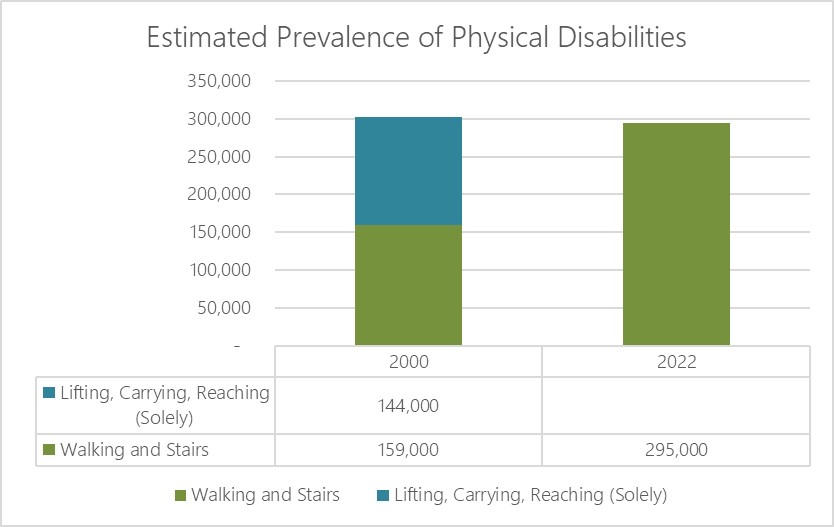 Estimated Prevalence of Physical Disabilities

350,000
300,000
250,000
200,000
150,000
100,000
50,000
-

| | 2000 | 2022 |
|---|---|---|
| Lifting, Carrying, Reaching (Solely) | 144,000 | |
| Walking and Stairs | 159,000 | 295,000 |

Walking and Stairs   Lifting, Carrying, Reaching (Solely)